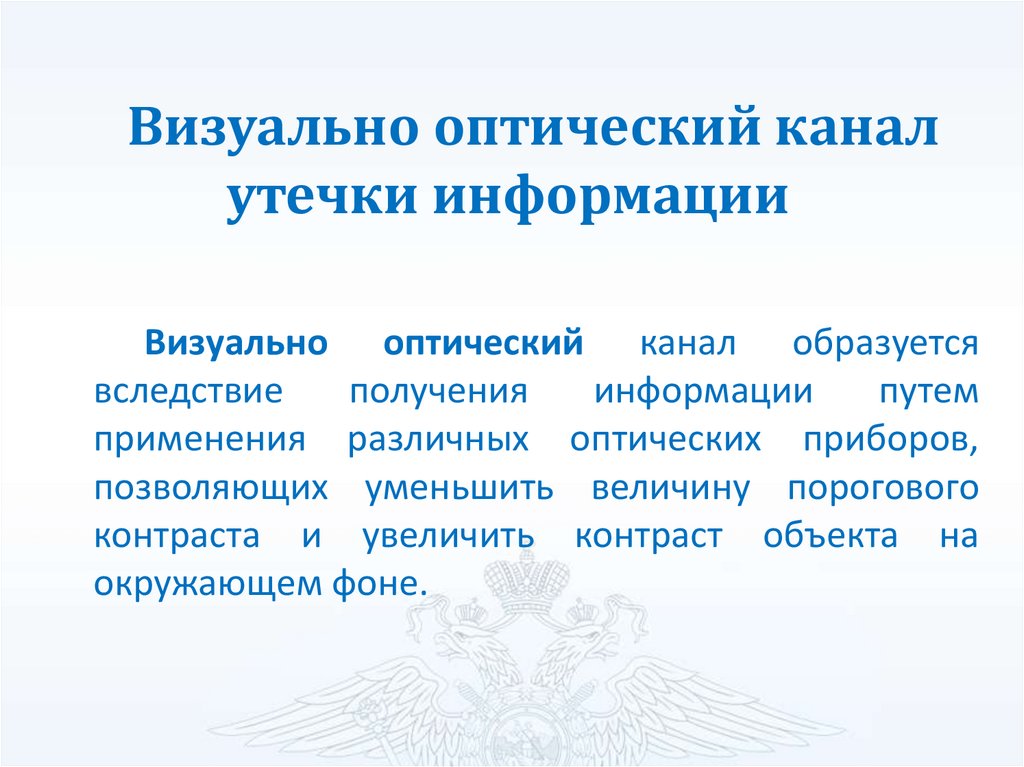 Визуально оптический канал утечки информации

Визуально оптический канал образуется вследствие получения информации путем применения различных оптических приборов, позволяющих уменьшить величину порогового контраста и увеличить контраст объекта на окружающем фоне.